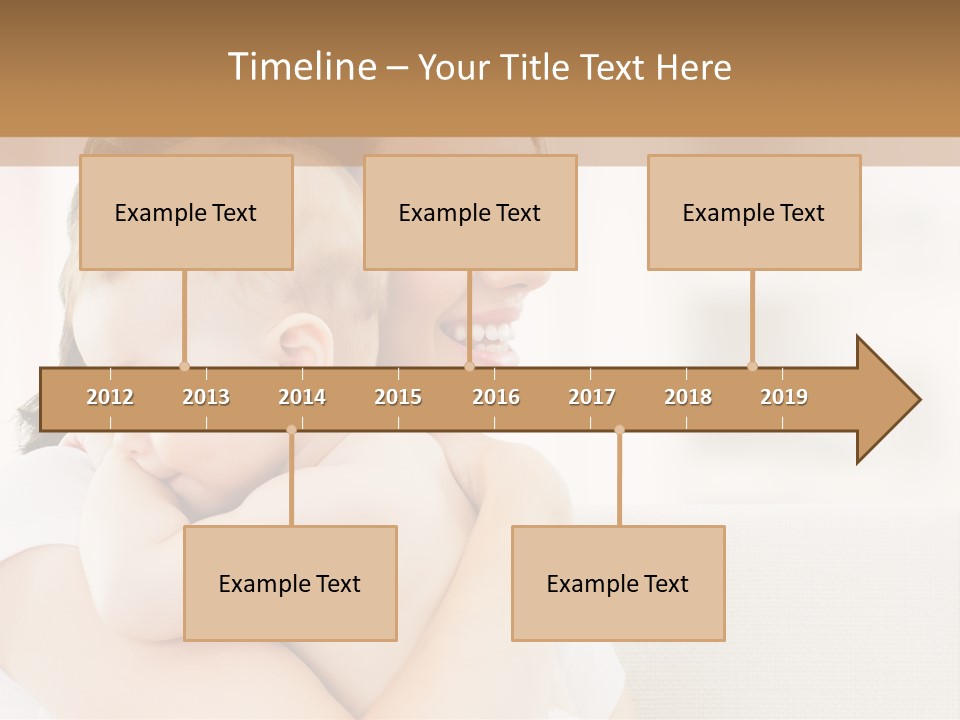 Timeline – Your Title Text Here

Example Text

Example Text

Example Text

2012 2013 2014 2015 2016 2017 2018 2019

Example Text

Example Text